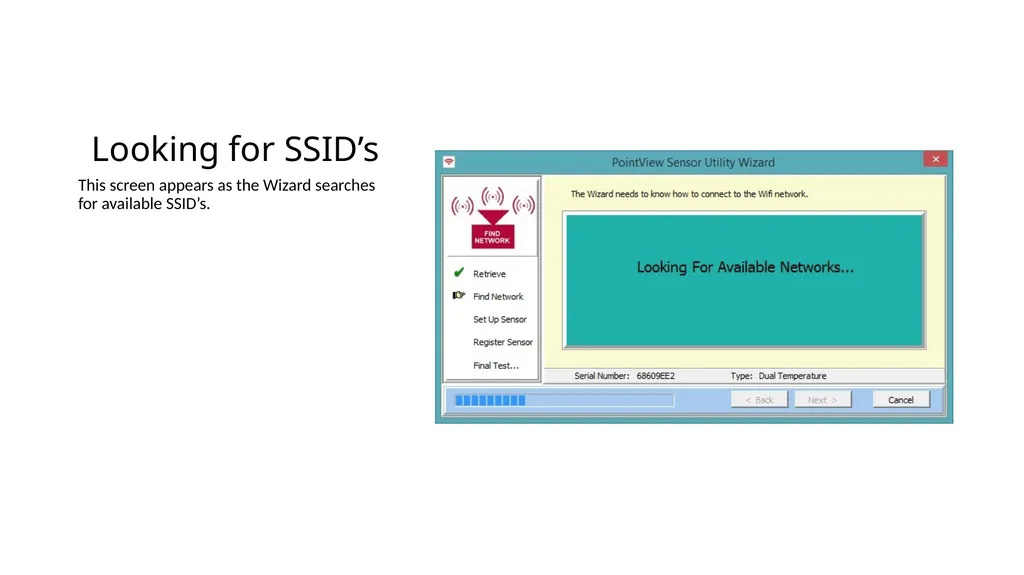 Looking for SSID's

This screen appears as the Wizard searches for available SSID's.

PointView Sensor Utility Wizard

FIND NETWORK

✔ Retrieve

Find Network

Set Up Sensor

Register Sensor

Final Test...

The Wizard needs to know how to connect to the Wifi network.

Looking For Available Networks...

Serial Number: 68609EE2

Type: Dual Temperature

< Back

Next >

Cancel